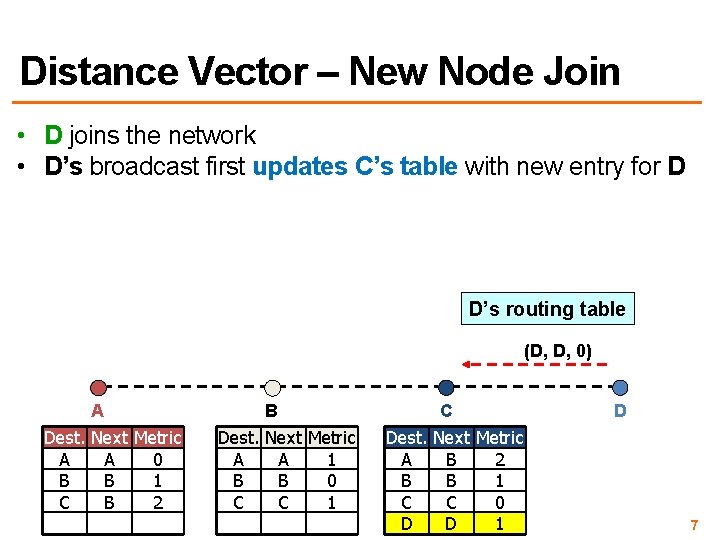 Distance Vector – New Node Join

• D joins the network
• D's broadcast first updates C's table with new entry for D

D's routing table

(D, D, 0)

A B C D

| Dest. | Next | Metric |
|---|---|---|
| A | A | 0 |
| B | B | 1 |
| C | B | 2 |
| | | |

| Dest. | Next | Metric |
|---|---|---|
| A | A | 1 |
| B | B | 0 |
| C | C | 1 |
| | | |

| Dest. | Next | Metric |
|---|---|---|
| A | B | 2 |
| B | B | 1 |
| C | C | 0 |
| D | D | 1 |

7